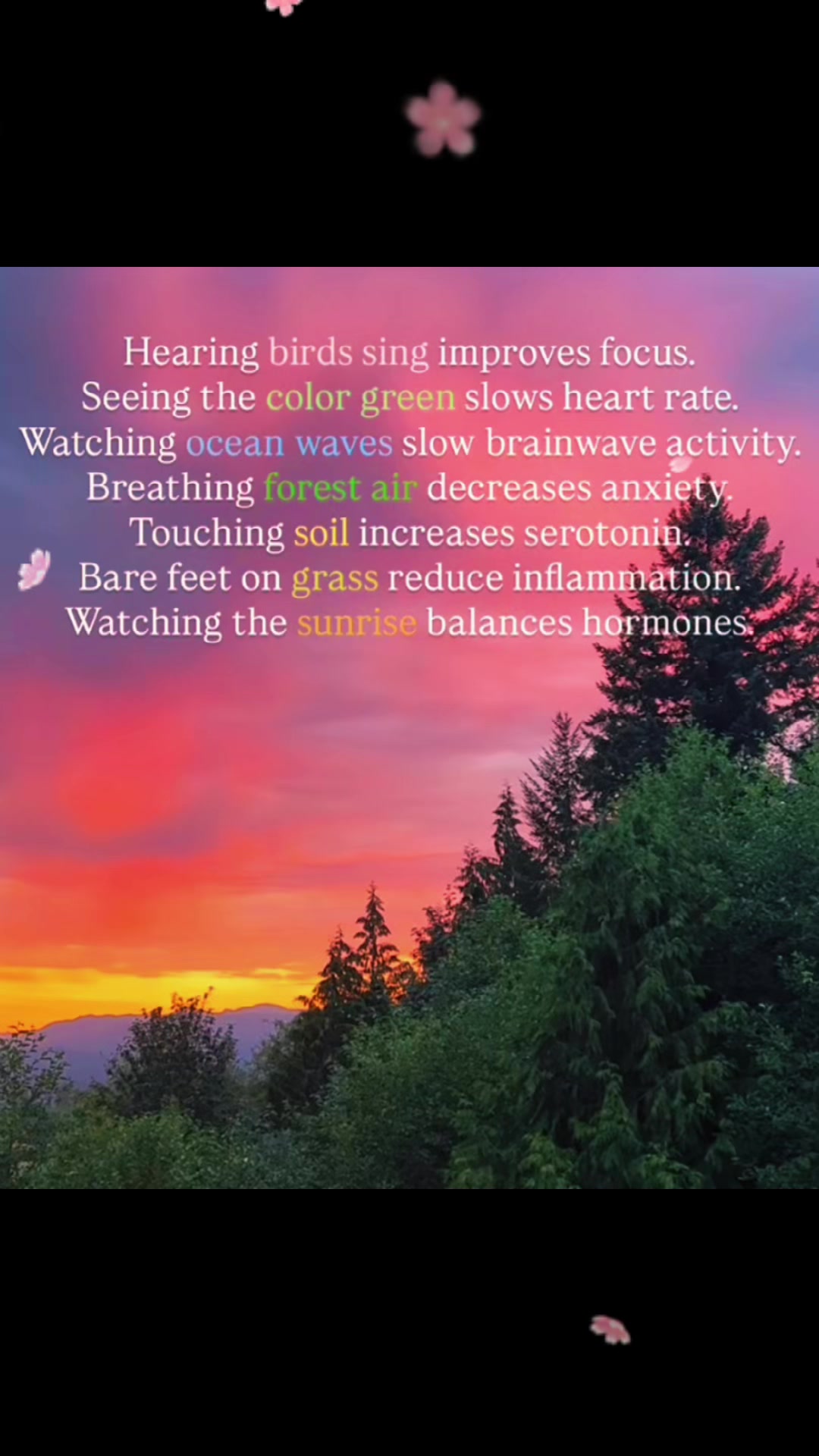 Hearing birds sing improves focus.
Seeing the color green slows heart rate.
Watching ocean waves slow brainwave activity.
Breathing forest air decreases anxiety.
Touching soil increases serotonin.
Bare feet on grass reduce inflammation.
Watching the sunrise balances hormones.